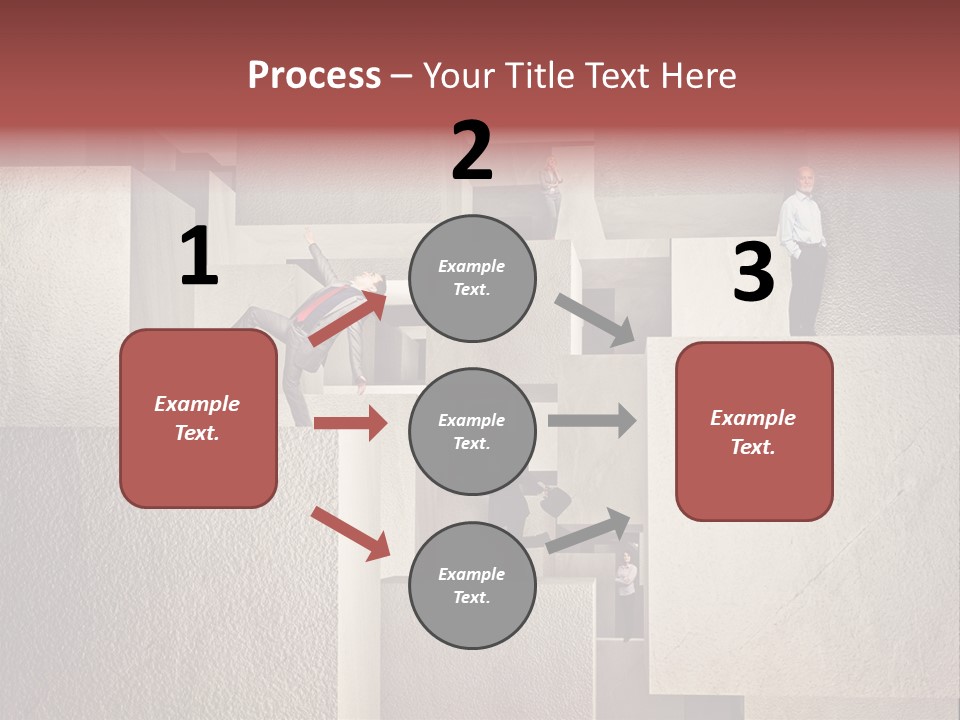 Process – Your Title Text Here

1

Example Text.

2

Example Text.

Example Text.

Example Text.

3

Example Text.